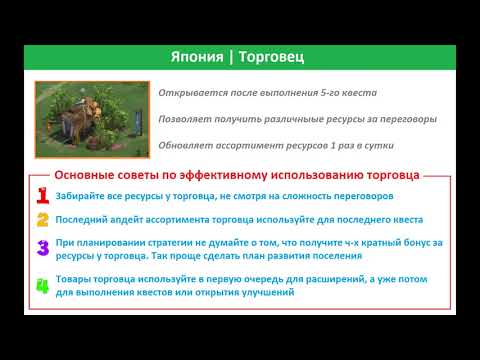 Япония | Торговец

Открывается после выполнения 5-го квеста

Позволяет получить различные ресурсы за переговоры

Обновляет ассортимент ресурсов 1 раз в сутки

Основные советы по эффективному использованию торговца

1 Забирайте все ресурсы у торговца, не смотря на сложность переговоров

2 Последний апдейт ассортимента торговца используйте для последнего квеста

3 При планировании стратегии не думайте о том, что получите ч-х кратный бонус за ресурсы у торговца. Так проще сделать план развития поселения

4 Товары торговца используйте в первую очередь для расширений, а уже потом для выполнения квестов или открытия улучшений